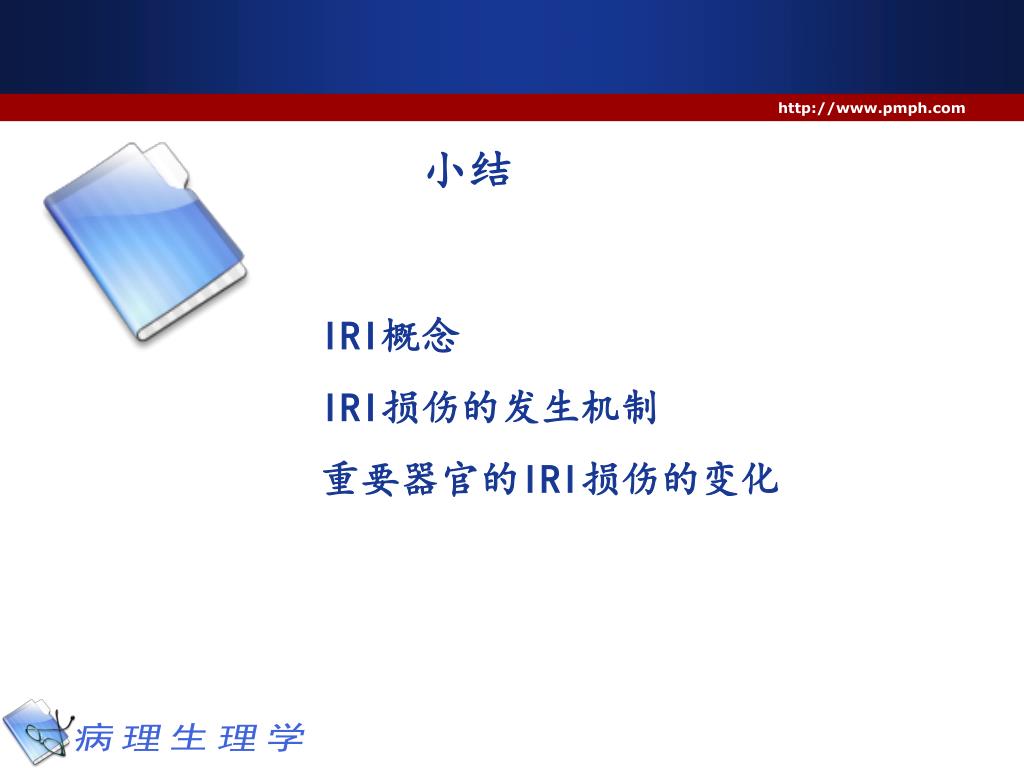 http://www.pmph.com

小结

IRI概念

IRI损伤的发生机制

重要器官的IRI损伤的变化

病理生理学